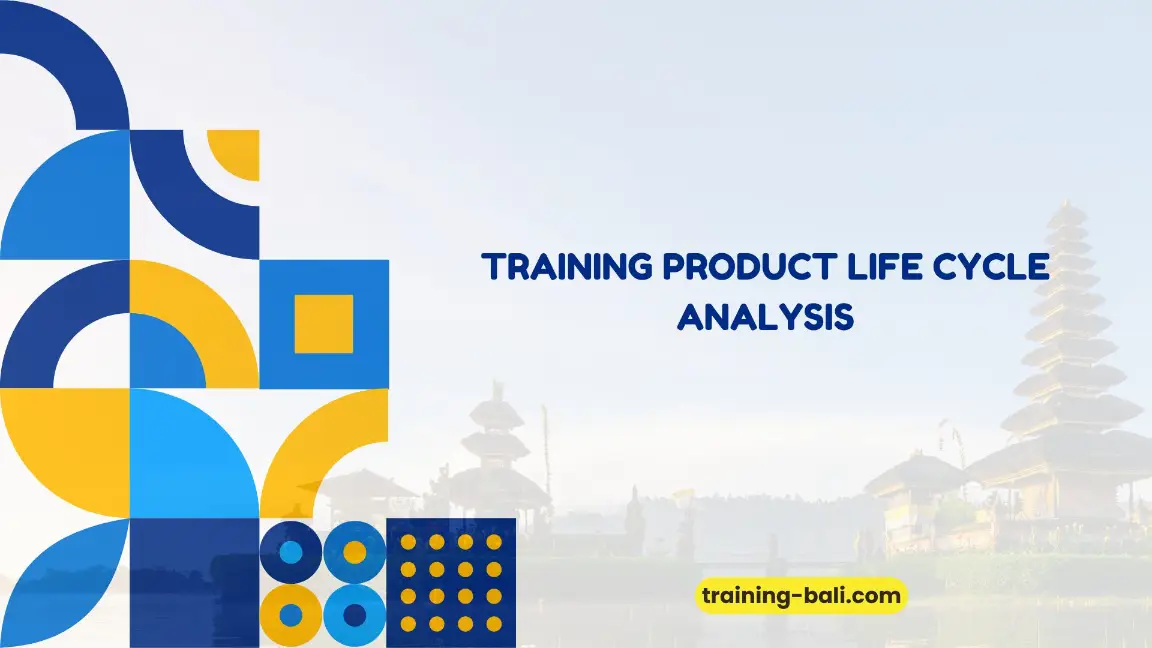 TRAINING PRODUCT LIFE CYCLE ANALYSIS

training-bali.com